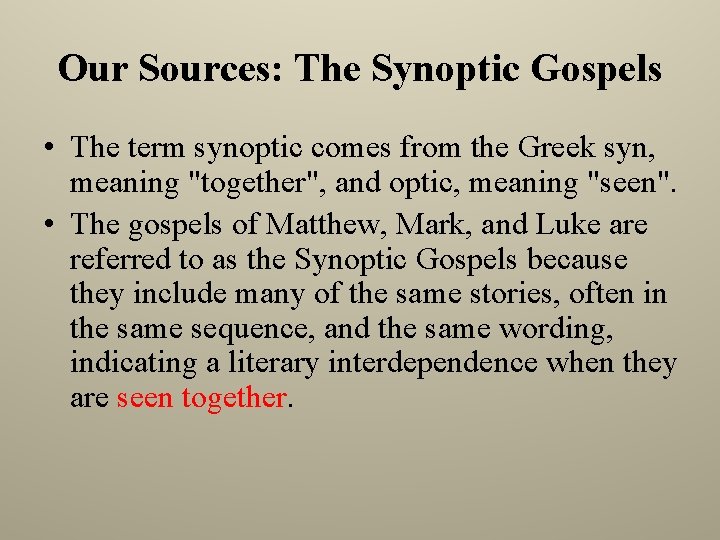 Our Sources: The Synoptic Gospels

• The term synoptic comes from the Greek syn, meaning "together", and optic, meaning "seen".

• The gospels of Matthew, Mark, and Luke are referred to as the Synoptic Gospels because they include many of the same stories, often in the same sequence, and the same wording, indicating a literary interdependence when they are seen together.